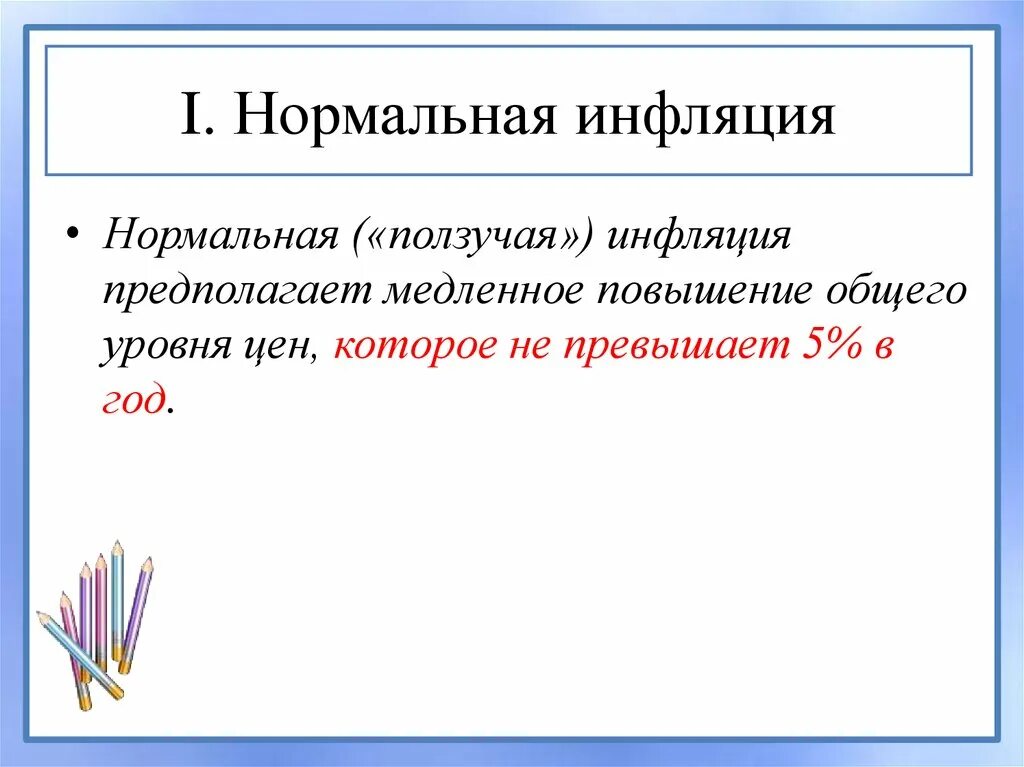 I. Нормальная инфляция

• Нормальная («ползучая») инфляция предполагает медленное повышение общего уровня цен, которое не превышает 5% в год.